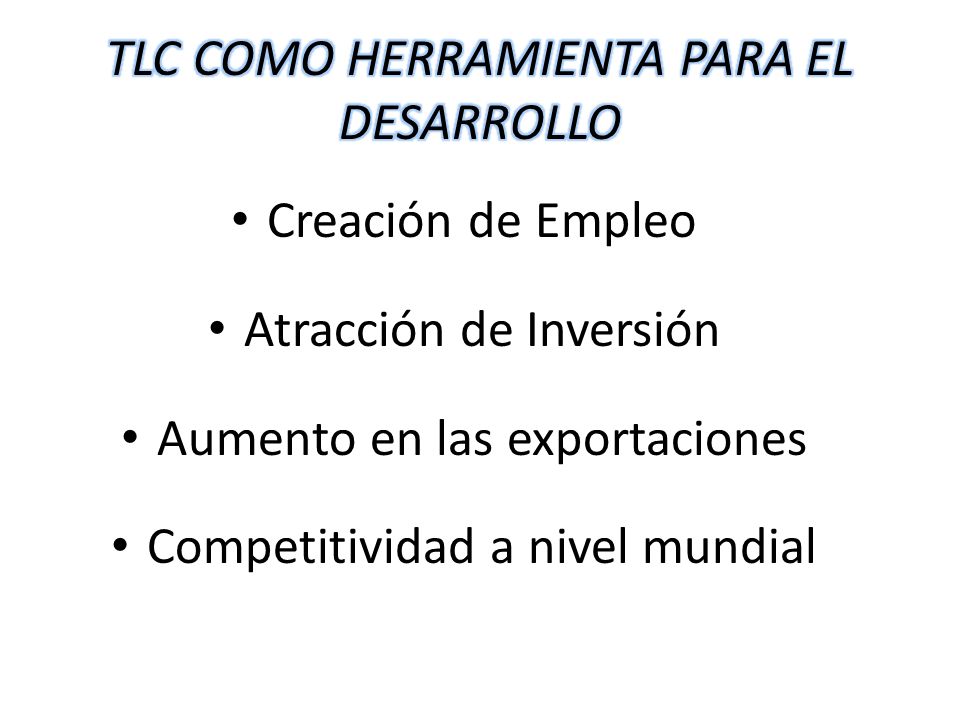 TLC COMO HERRAMIENTA PARA EL DESARROLLO

• Creación de Empleo

• Atracción de Inversión

• Aumento en las exportaciones

• Competitividad a nivel mundial